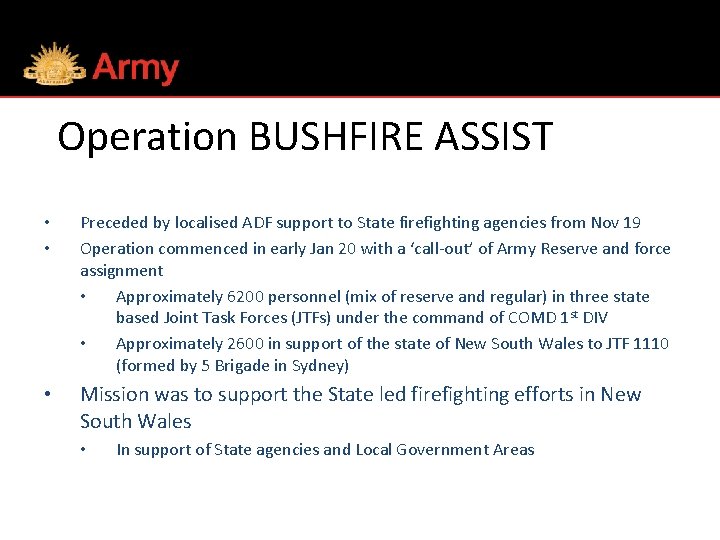 Army

Operation BUSHFIRE ASSIST

• Preceded by localised ADF support to State firefighting agencies from Nov 19

• Operation commenced in early Jan 20 with a 'call-out' of Army Reserve and force assignment

• Approximately 6200 personnel (mix of reserve and regular) in three state based Joint Task Forces (JTFs) under the command of COMD 1$^{st}$ DIV

• Approximately 2600 in support of the state of New South Wales to JTF 1110 (formed by 5 Brigade in Sydney)

• Mission was to support the State led firefighting efforts in New South Wales

• In support of State agencies and Local Government Areas